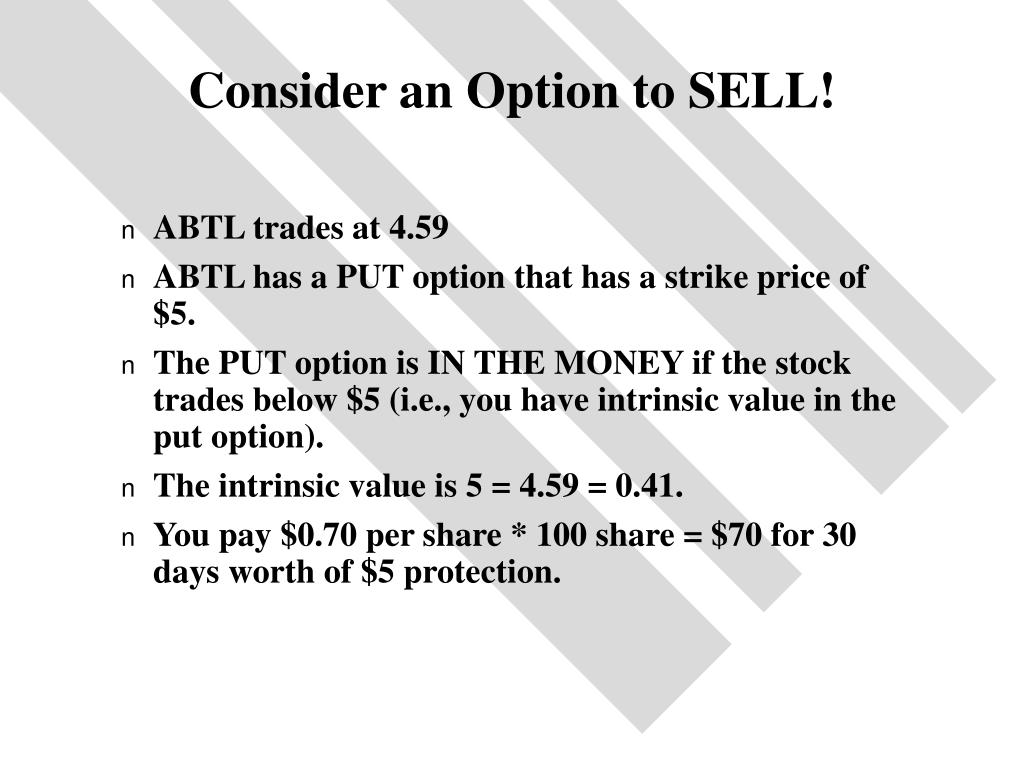 Consider an Option to SELL!

n ABTL trades at 4.59

n ABTL has a PUT option that has a strike price of \$5.

n The PUT option is IN THE MONEY if the stock trades below \$5 (i.e., you have intrinsic value in the put option).

n The intrinsic value is 5 = 4.59 = 0.41.

n You pay \$0.70 per share * 100 share = \$70 for 30 days worth of \$5 protection.